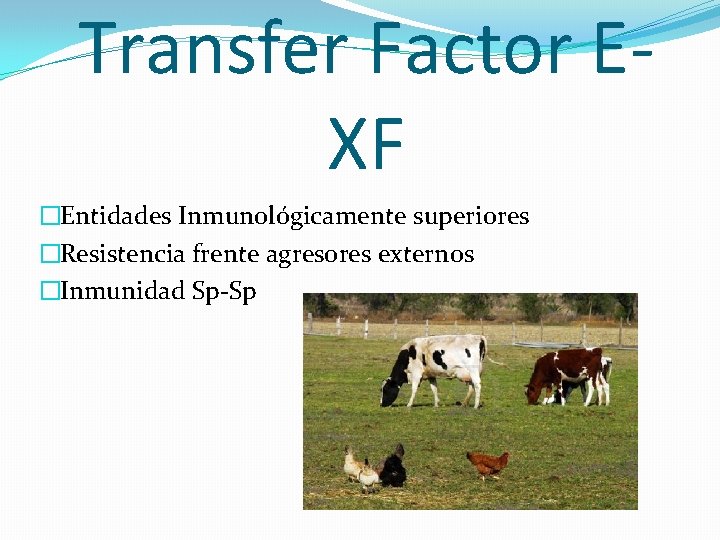 Transfer Factor E-XF

□Entidades Inmunológicamente superiores
□Resistencia frente agresores externos
□Inmunidad Sp-Sp